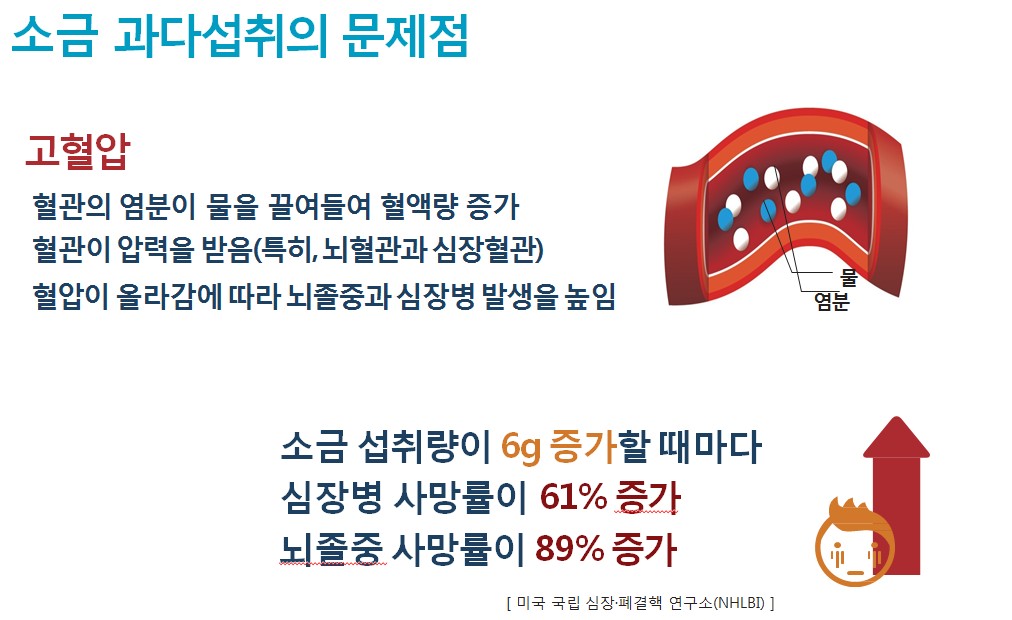 소금 과다섭취의 문제점

고혈압

혈관의 염분이 물을 끌여들여 혈액량 증가

혈관이 압력을 받음(특히, 뇌혈관과 심장혈관)

혈압이 올라감에 따라 뇌졸중과 심장병 발생을 높임

물

염분

소금 섭취량이 6g 증가할 때마다

심장병 사망률이 61% 증가

뇌졸중 사망률이 89% 증가

[ 미국 국립 심장·폐결핵 연구소(NHLBI) ]